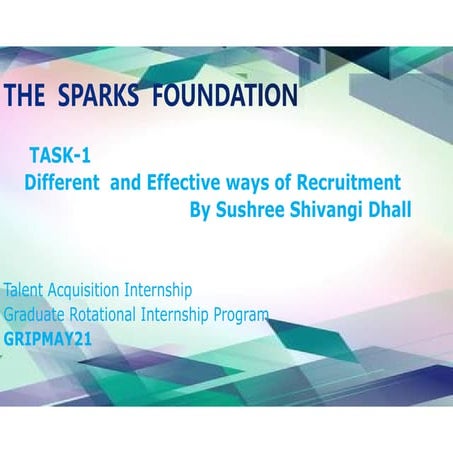 THE SPARKS FOUNDATION

TASK-1
Different and Effective ways of Recruitment
By Sushree Shivangi Dhall

Talent Acquisition Internship
Graduate Rotational Internship Program
GRIPMAY21